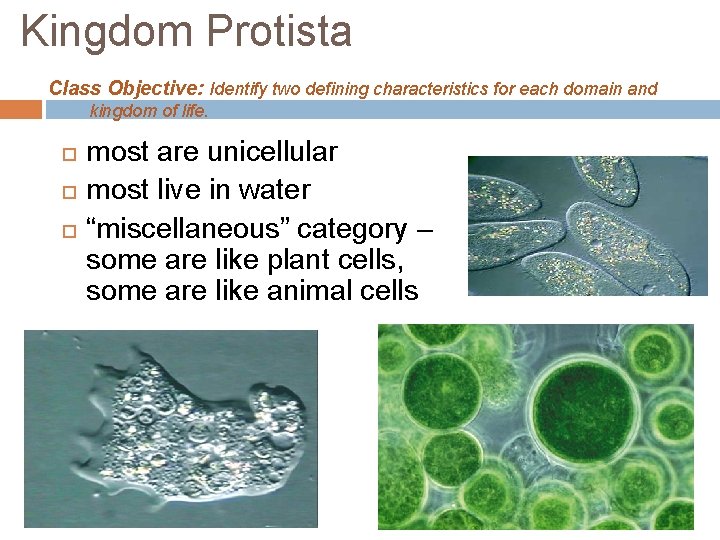 Kingdom Protista

Class Objective: Identify two defining characteristics for each domain and kingdom of life.

most are unicellular
most live in water
“miscellaneous” category – some are like plant cells, some are like animal cells